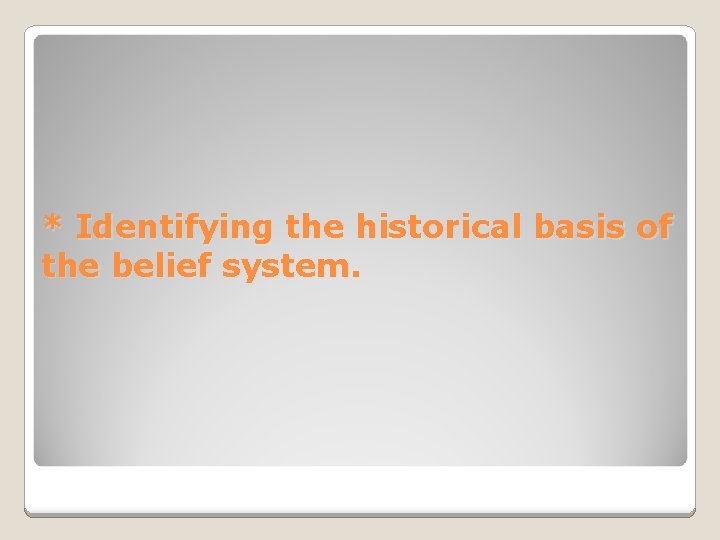 * Identifying the historical basis of the belief system.